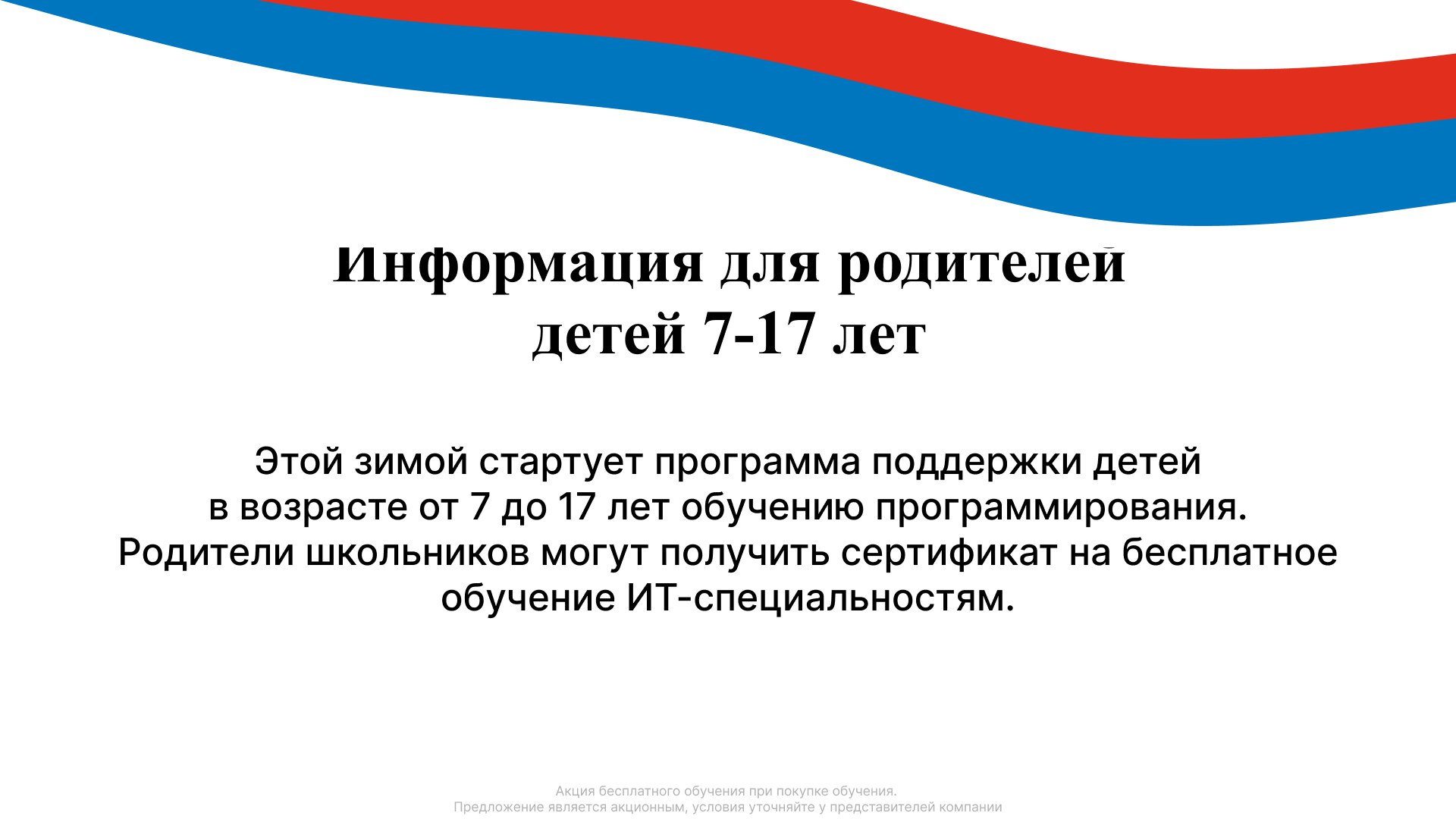 Информация для родителей детей 7-17 лет

Этой зимой стартует программа поддержки детей в возрасте от 7 до 17 лет обучению программирования. Родители школьников могут получить сертификат на бесплатное обучение ИТ-специальностям.

Акция бесплатного обучения при покупке обучения.
Предложение является акционным, условия уточняйте у представителей компании